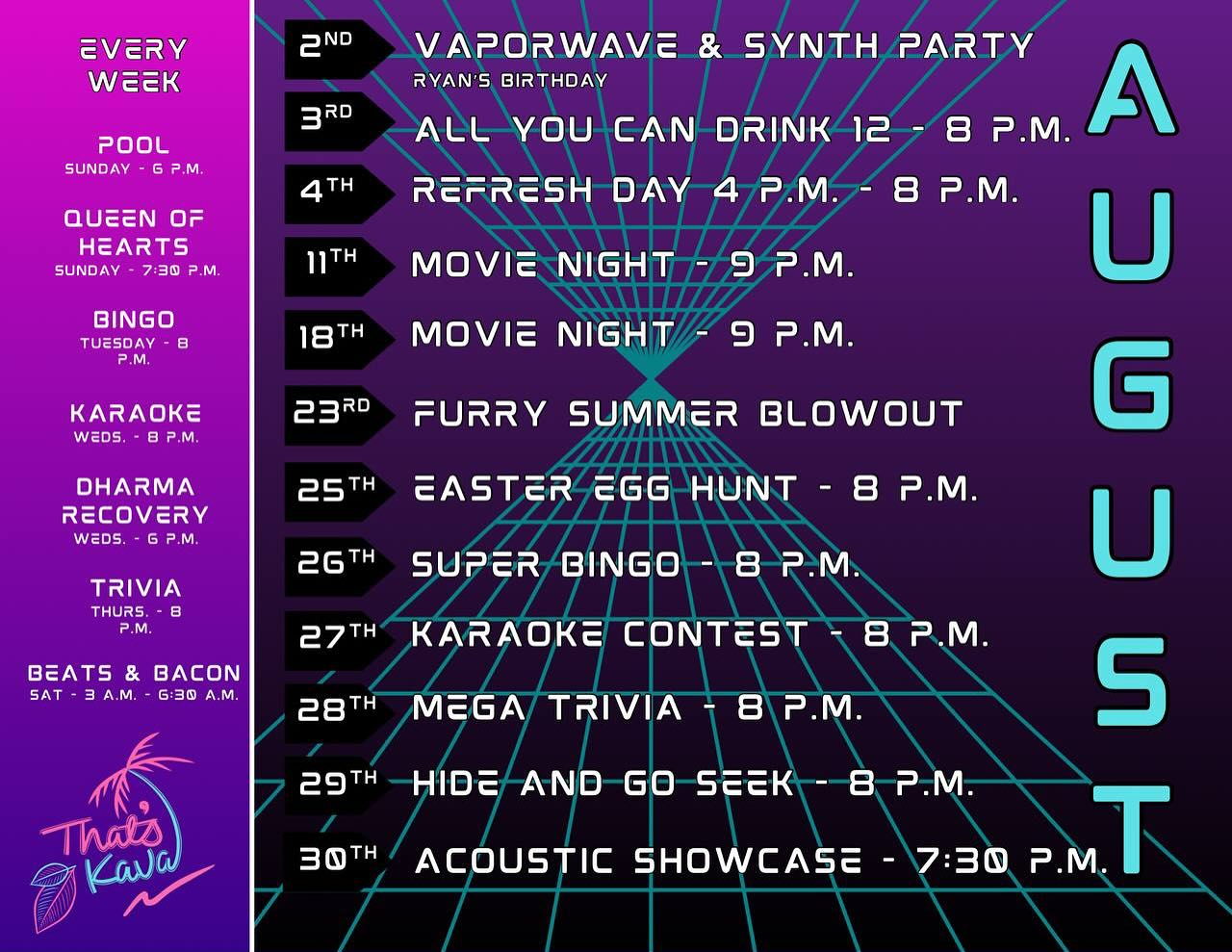 EVERY WEEK

POOL
SUNDAY - 6 P.M.

QUEEN OF HEARTS
SUNDAY - 7:30 P.M.

BINGO
TUESDAY - 8 P.M.

KARAOKE
WEDS. - 8 P.M.

DHARMA RECOVERY
WEDS. - 6 P.M.

TRIVIA
THURS. - 8 P.M.

BEATS & BACON
SAT - 3 A.M. - 6:30 A.M.

That's Kava

2ND VAPORWAVE & SYNTH PARTY
RYAN'S BIRTHDAY

3RD ALL YOU CAN DRINK 12 - 8 P.M.

4TH REFRESH DAY 4 P.M. - 8 P.M.

11TH MOVIE NIGHT - 9 P.M.

18TH MOVIE NIGHT - 9 P.M.

23RD FURRY SUMMER BLOWOUT

25TH EASTER EGG HUNT - 8 P.M.

26TH SUPER BINGO - 8 P.M.

27TH KARAOKE CONTEST - 8 P.M.

28TH MEGA TRIVIA - 8 P.M.

29TH HIDE AND GO SEEK - 8 P.M.

30TH ACOUSTIC SHOWCASE - 7:30 P.M.

AUGUST